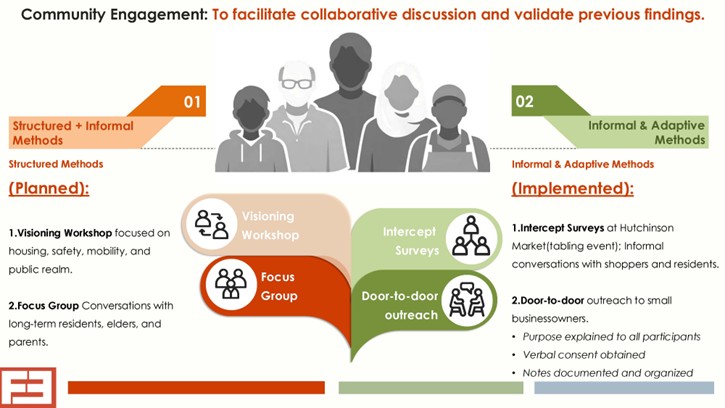 Community Engagement: To facilitate collaborative discussion and validate previous findings.

01

Structured + Informal Methods

Structured Methods

(Planned):

1.Visioning Workshop focused on housing, safety, mobility, and public realm.

2.Focus Group Conversations with long-term residents, elders, and parents.

Visioning Workshop

Focus Group

Intercept Surveys

Door-to-door outreach

02

Informal & Adaptive Methods

Informal & Adaptive Methods

(Implemented):

1.Intercept Surveys at Hutchinson Market(tabling event); Informal conversations with shoppers and residents.

2.Door-to-door outreach to small businessowners.

• Purpose explained to all participants
• Verbal consent obtained
• Notes documented and organized